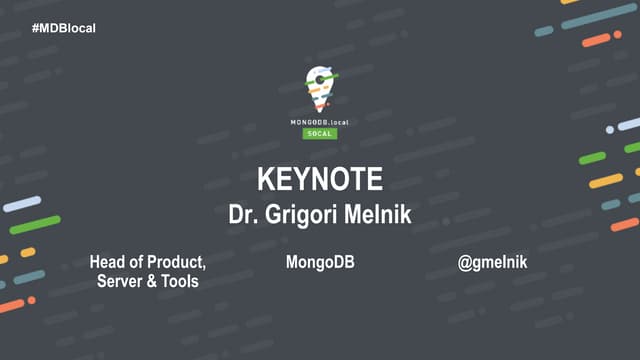 #MDBlocal

MONGODB.local
SOCAL

KEYNOTE
Dr. Grigori Melnik

Head of Product, Server & Tools

MongoDB

@gmelnik